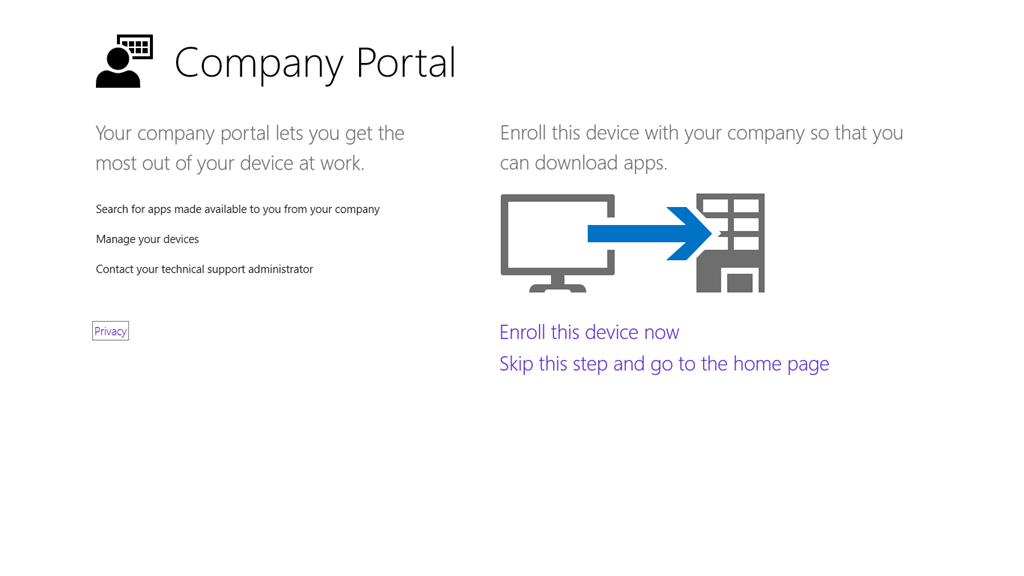 Company Portal

Your company portal lets you get the most out of your device at work.

Search for apps made available to you from your company

Manage your devices

Contact your technical support administrator

Privacy

Enroll this device with your company so that you can download apps.

Enroll this device now

Skip this step and go to the home page